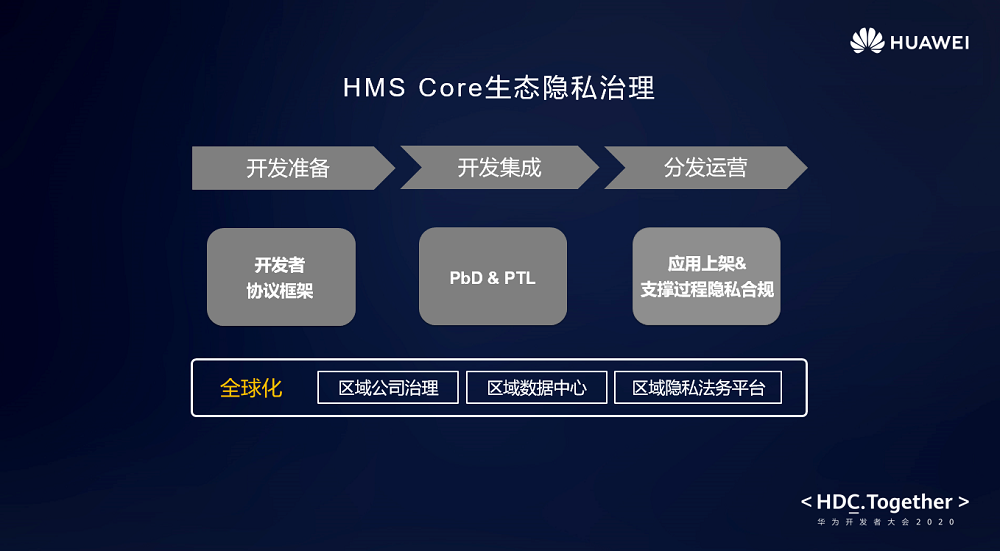 HUAWEI

HMS Core生态隐私治理

开发准备

开发集成

分发运营

开发者
协议框架

PbD & PTL

应用上架&
支撑过程隐私合规

全球化

区域公司治理

区域数据中心

区域隐私法务平台

< HDC.Together >
华为开发者大会2020